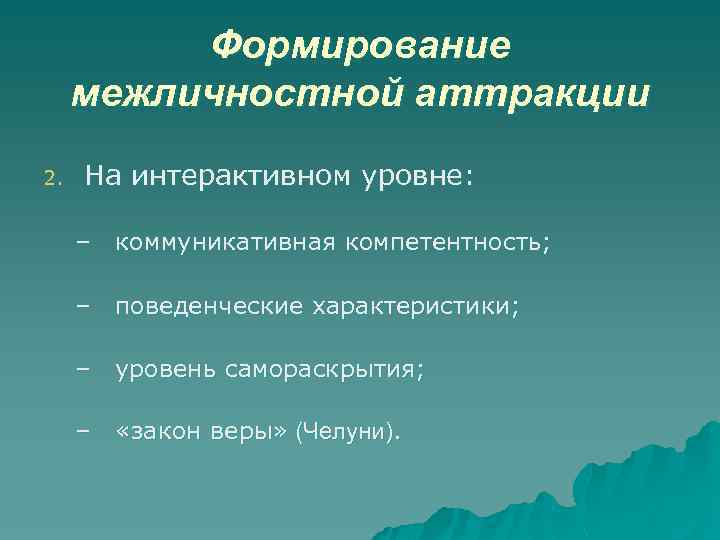 Формирование межличностной аттракции

2. На интерактивном уровне:

– коммуникативная компетентность;

– поведенческие характеристики;

– уровень самораскрытия;

– «закон веры» (Челуни).